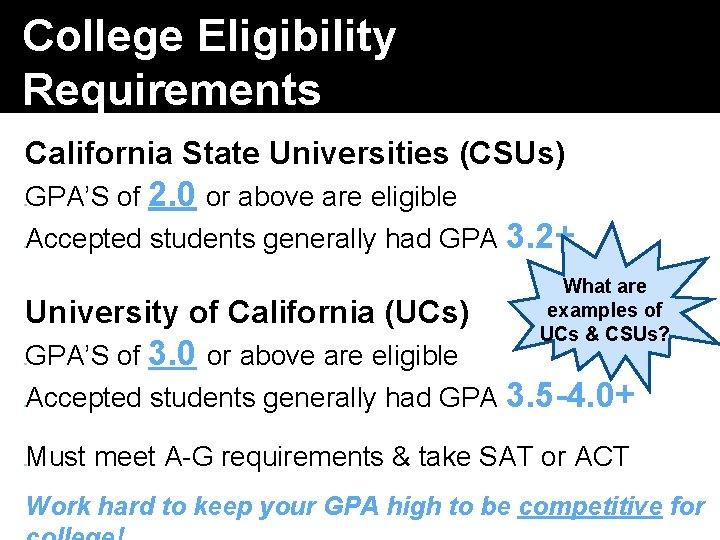 College Eligibility Requirements

California State Universities (CSUs)

GPA'S of 2.0 or above are eligible

Accepted students generally had GPA 3.2+

What are examples of UCs & CSUs?

University of California (UCs)

GPA'S of 3.0 or above are eligible

Accepted students generally had GPA 3.5-4.0+

Must meet A-G requirements & take SAT or ACT

Work hard to keep your GPA high to be competitive for college!